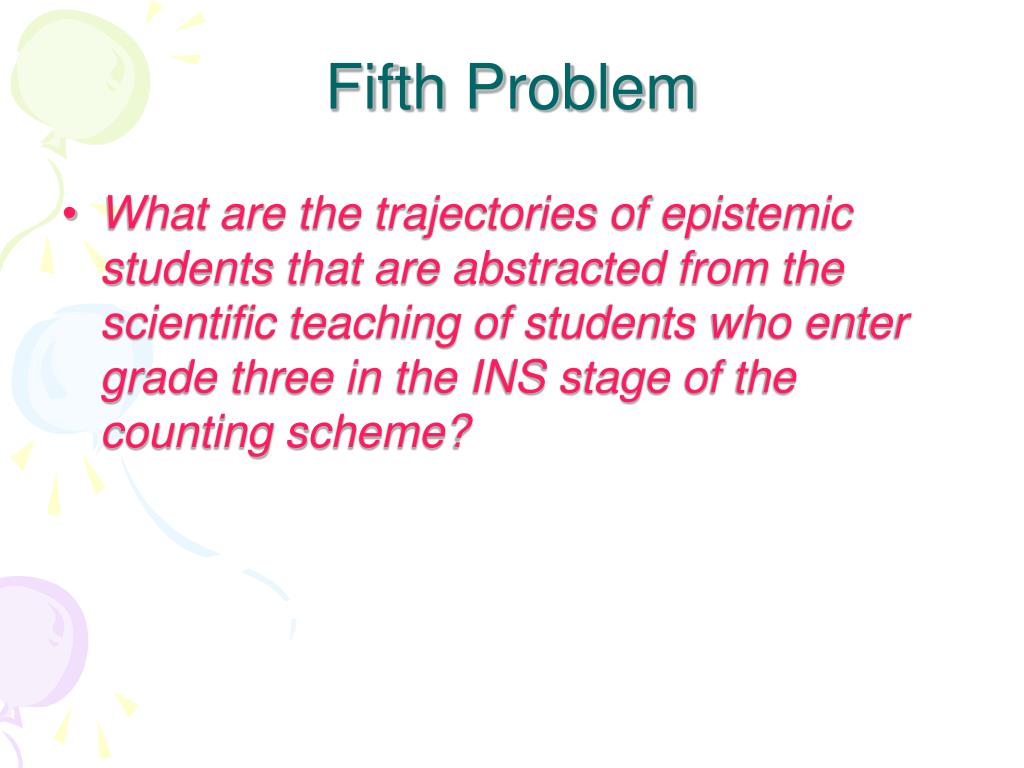 Fifth Problem

• What are the trajectories of epistemic students that are abstracted from the scientific teaching of students who enter grade three in the INS stage of the counting scheme?